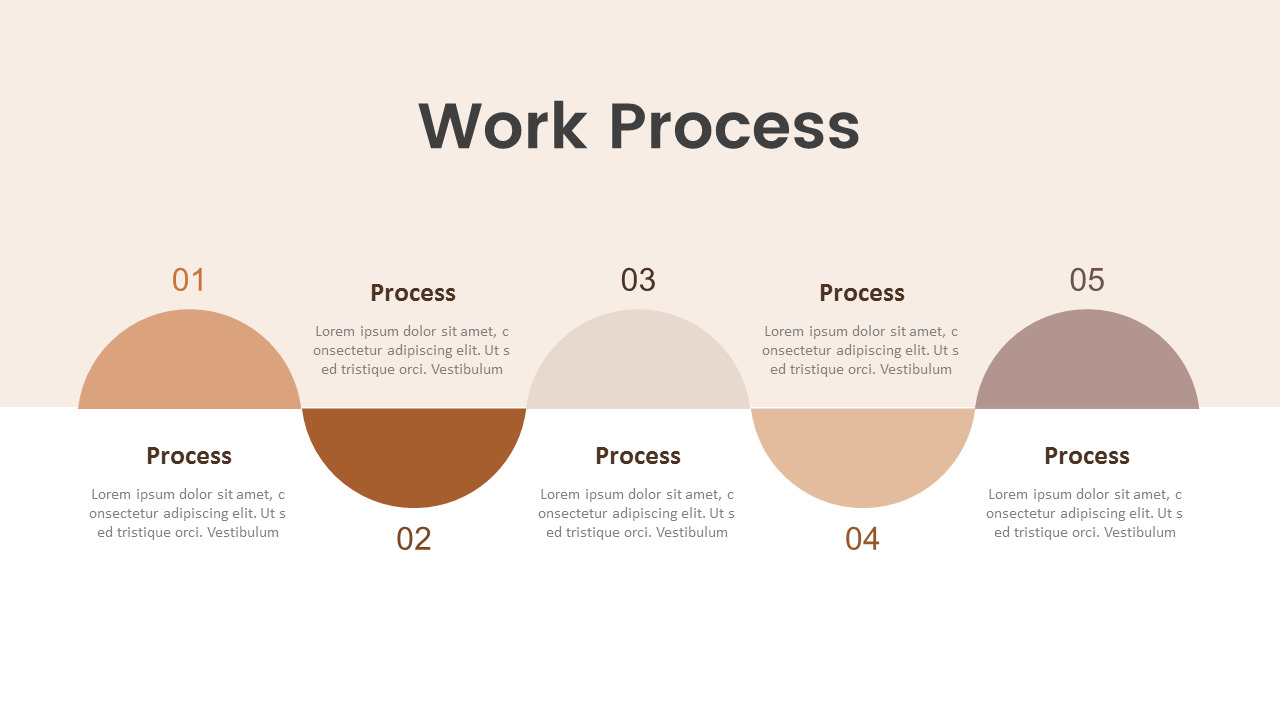 Work Process

01

Process

Lorem ipsum dolor sit amet, c onsectetur adipiscing elit. Ut s ed tristique orci. Vestibulum

Process

Lorem ipsum dolor sit amet, c onsectetur adipiscing elit. Ut s ed tristique orci. Vestibulum

02

03

Process

Lorem ipsum dolor sit amet, c onsectetur adipiscing elit. Ut s ed tristique orci. Vestibulum

Process

Lorem ipsum dolor sit amet, c onsectetur adipiscing elit. Ut s ed tristique orci. Vestibulum

04

05

Process

Lorem ipsum dolor sit amet, c onsectetur adipiscing elit. Ut s ed tristique orci. Vestibulum